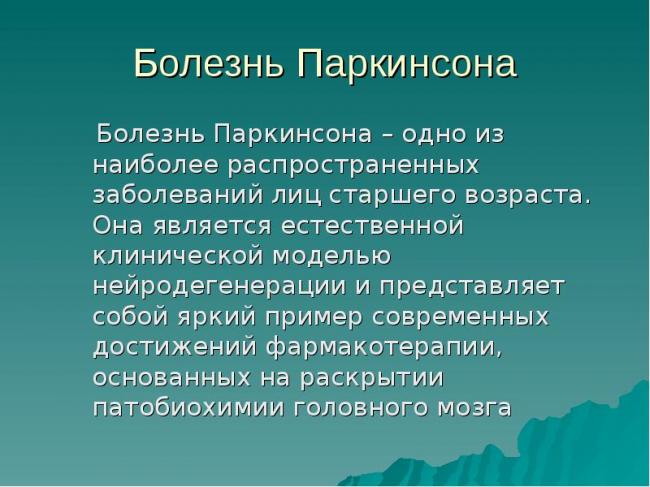 Болезнь Паркинсона

Болезнь Паркинсона – одно из наиболее распространенных заболеваний лиц старшего возраста. Она является естественной клинической моделью нейродегенерации и представляет собой яркий пример современных достижений фармакотерапии, основанных на раскрытии патобиохимии головного мозга